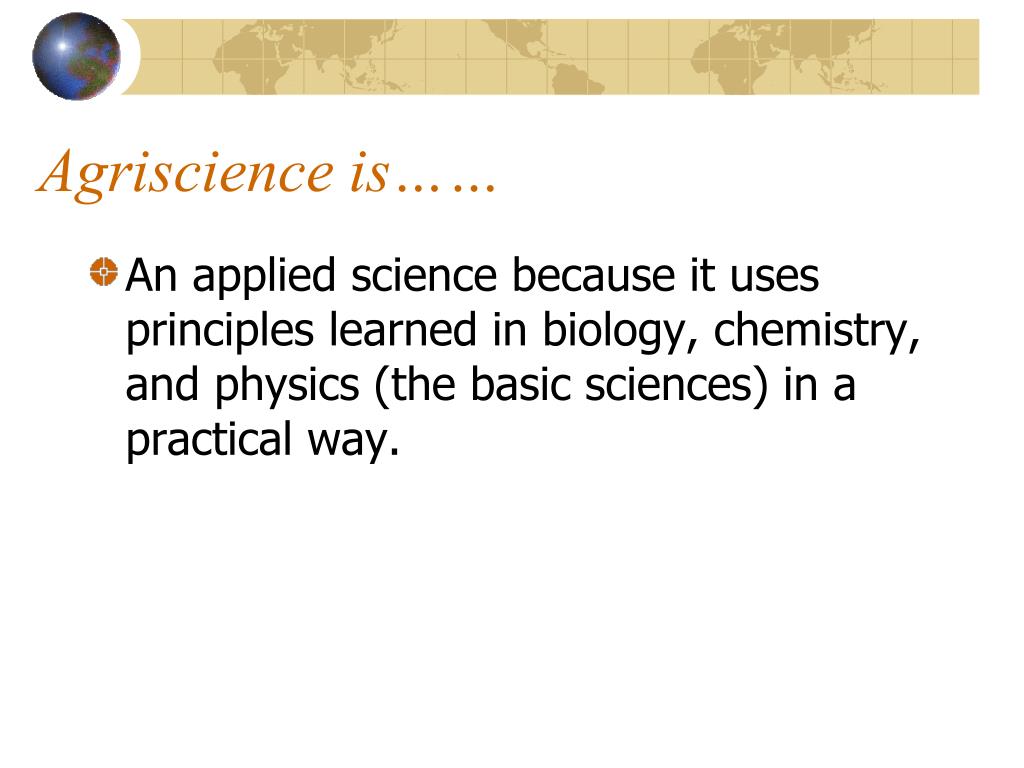 Agriscience is……

An applied science because it uses principles learned in biology, chemistry, and physics (the basic sciences) in a practical way.